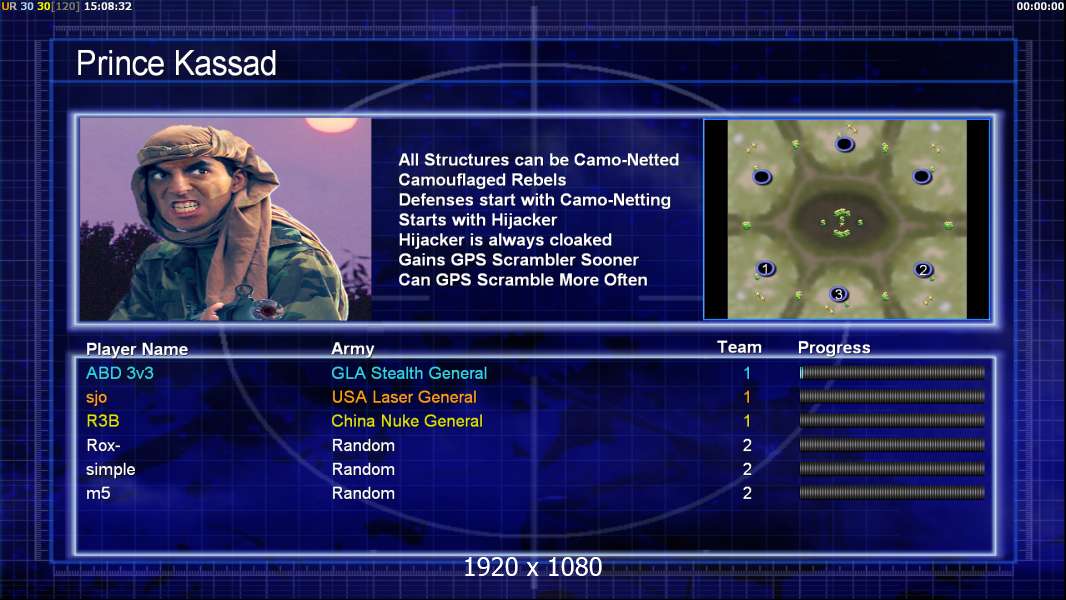 UR 30 30[120] 15:08:32

00:00:00

Prince Kassad

All Structures can be Camo-Netted
Camouflaged Rebels
Defenses start with Camo-Netting
Starts with Hijacker
Hijacker is always cloaked
Gains GPS Scrambler Sooner
Can GPS Scramble More Often

1 2 3

| Player Name | Army | Team | Progress |
|---|---|---|---|
| ABD 3v3 | GLA Stealth General | 1 | |
| sjo | USA Laser General | 1 | |
| R3B | China Nuke General | 1 | |
| Rox- | Random | 2 | |
| simple | Random | 2 | |
| m5 | Random | 2 | |

1920 x 1080